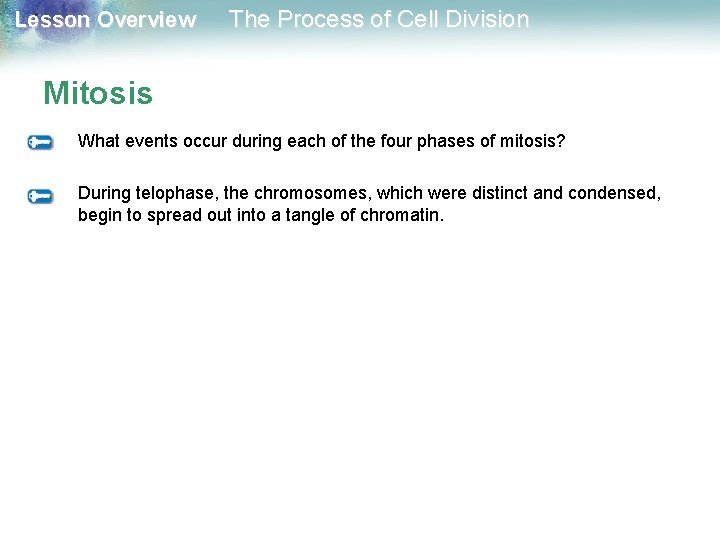 Lesson Overview The Process of Cell Division

Mitosis

What events occur during each of the four phases of mitosis?

During telophase, the chromosomes, which were distinct and condensed, begin to spread out into a tangle of chromatin.